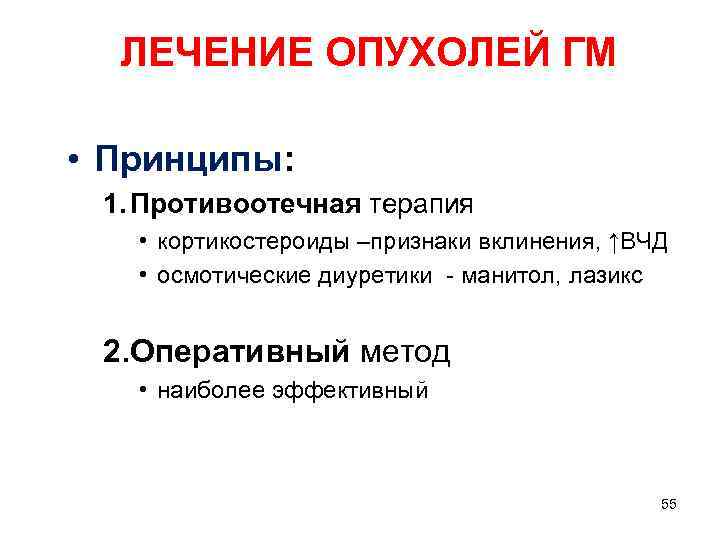 ЛЕЧЕНИЕ ОПУХОЛЕЙ ГМ

• Принципы:

1. Противоотечная терапия

• кортикостероиды –признаки вклинения, ↑ВЧД

• осмотические диуретики - манитол, лазикс

2.Оперативный метод

• наиболее эффективный

55